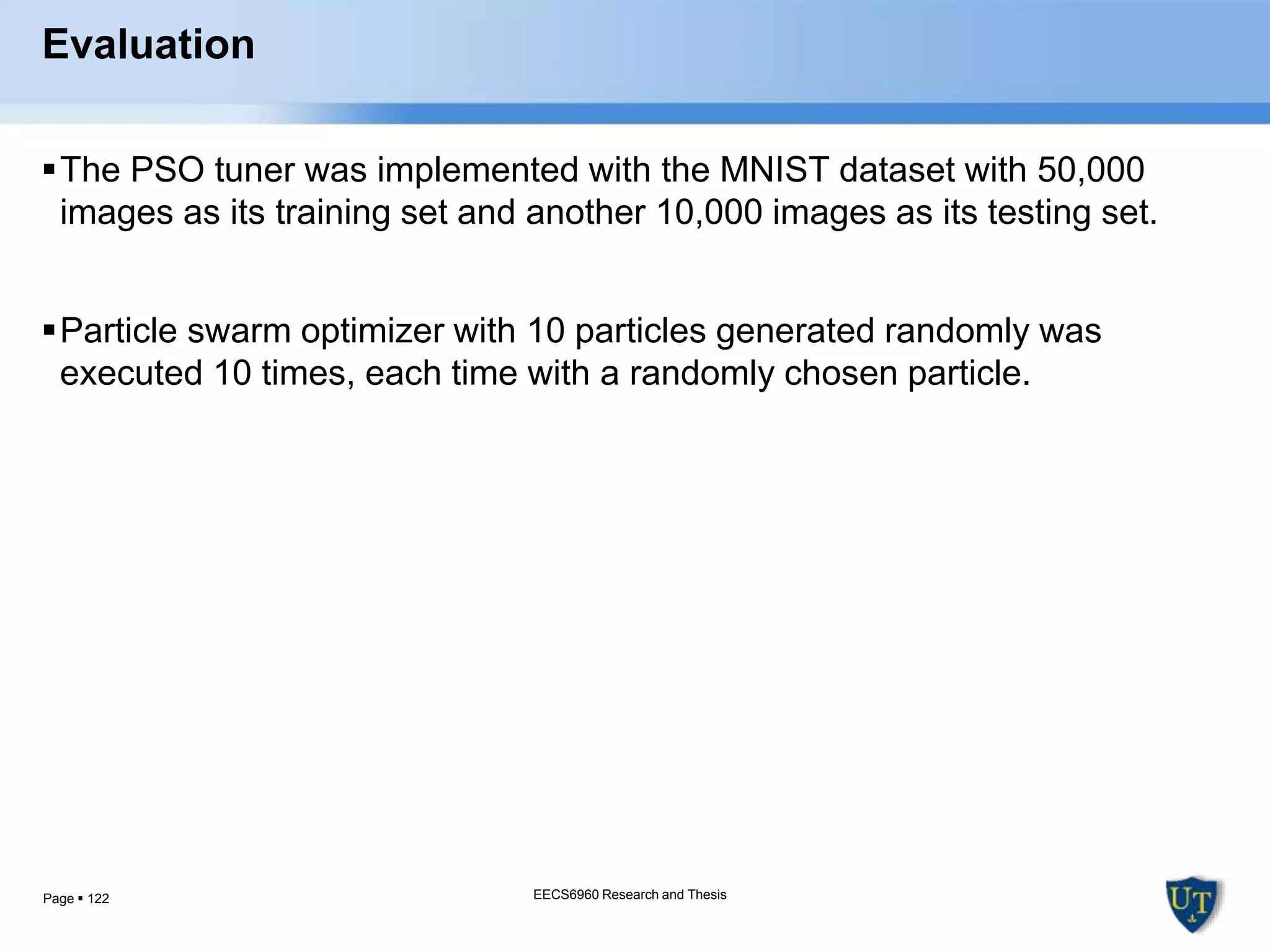 Evaluation

▪ The PSO tuner was implemented with the MNIST dataset with 50,000 images as its training set and another 10,000 images as its testing set.

▪ Particle swarm optimizer with 10 particles generated randomly was executed 10 times, each time with a randomly chosen particle.

Page ▪ 122

EECS6960 Research and Thesis

UT